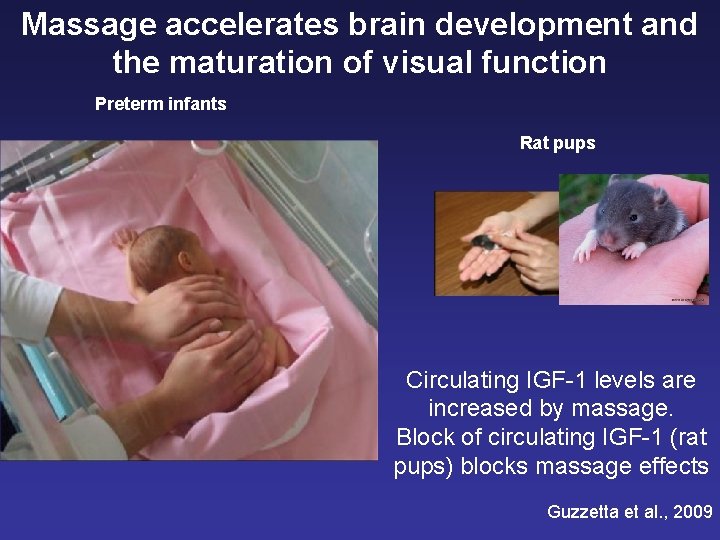 Massage accelerates brain development and the maturation of visual function

Preterm infants

Rat pups

Circulating IGF-1 levels are increased by massage. Block of circulating IGF-1 (rat pups) blocks massage effects

Guzzetta et al., 2009